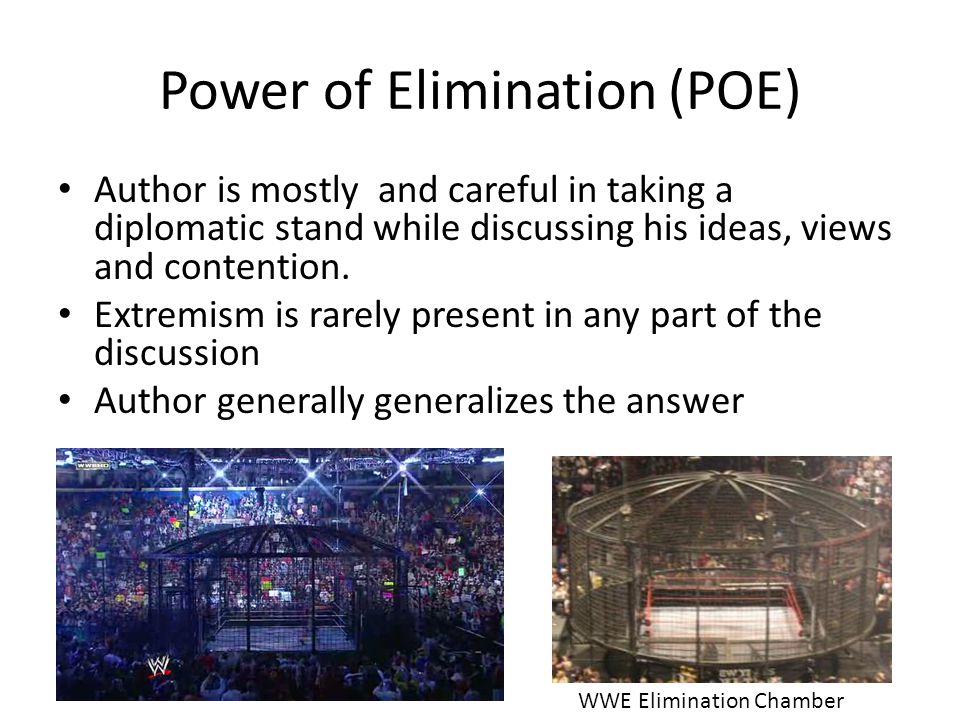 Power of Elimination (POE)

• Author is mostly  and careful in taking a diplomatic stand while discussing his ideas, views and contention.
• Extremism is rarely present in any part of the discussion
• Author generally generalizes the answer

WWE Elimination Chamber